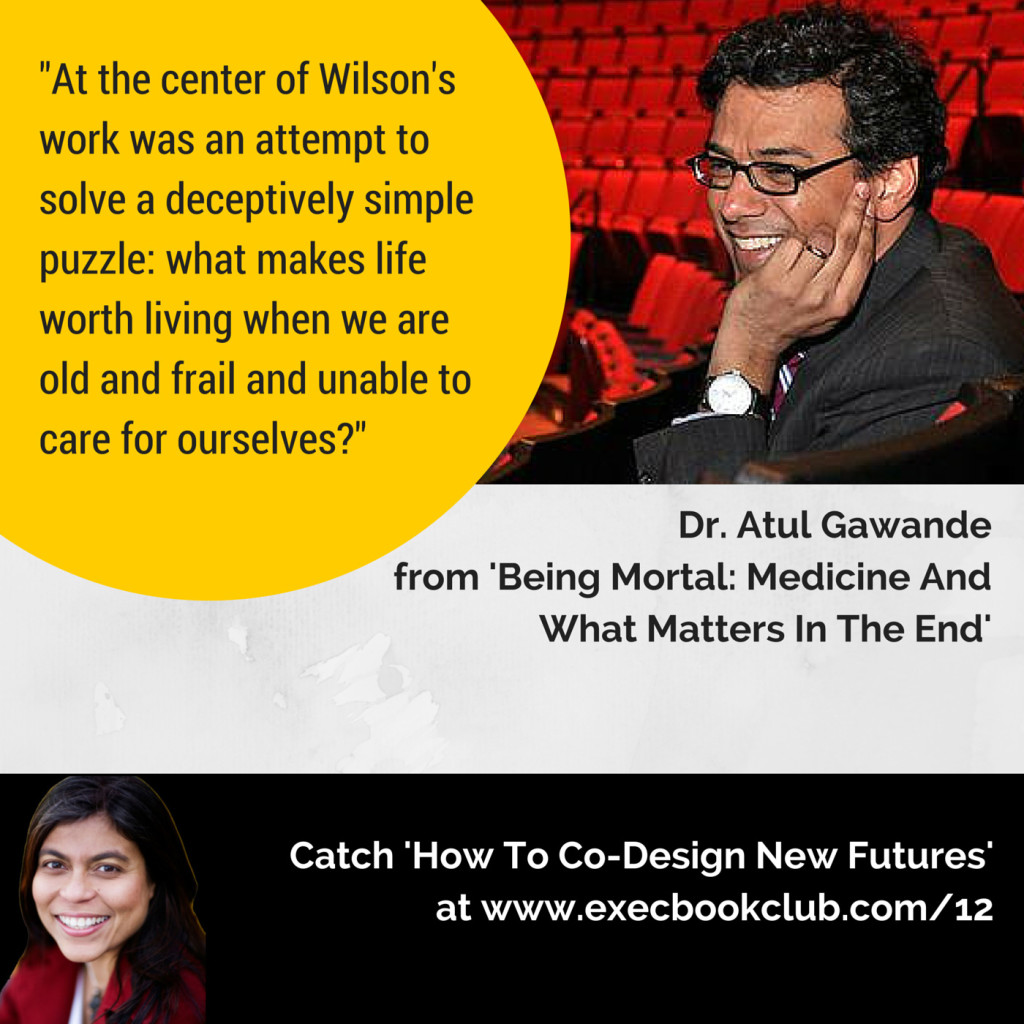 "At the center of Wilson's work was an attempt to solve a deceptively simple puzzle: what makes life worth living when we are old and frail and unable to care for ourselves?"

Dr. Atul Gawande
from 'Being Mortal: Medicine And What Matters In The End'

Catch 'How To Co-Design New Futures' at www.execbookclub.com/12